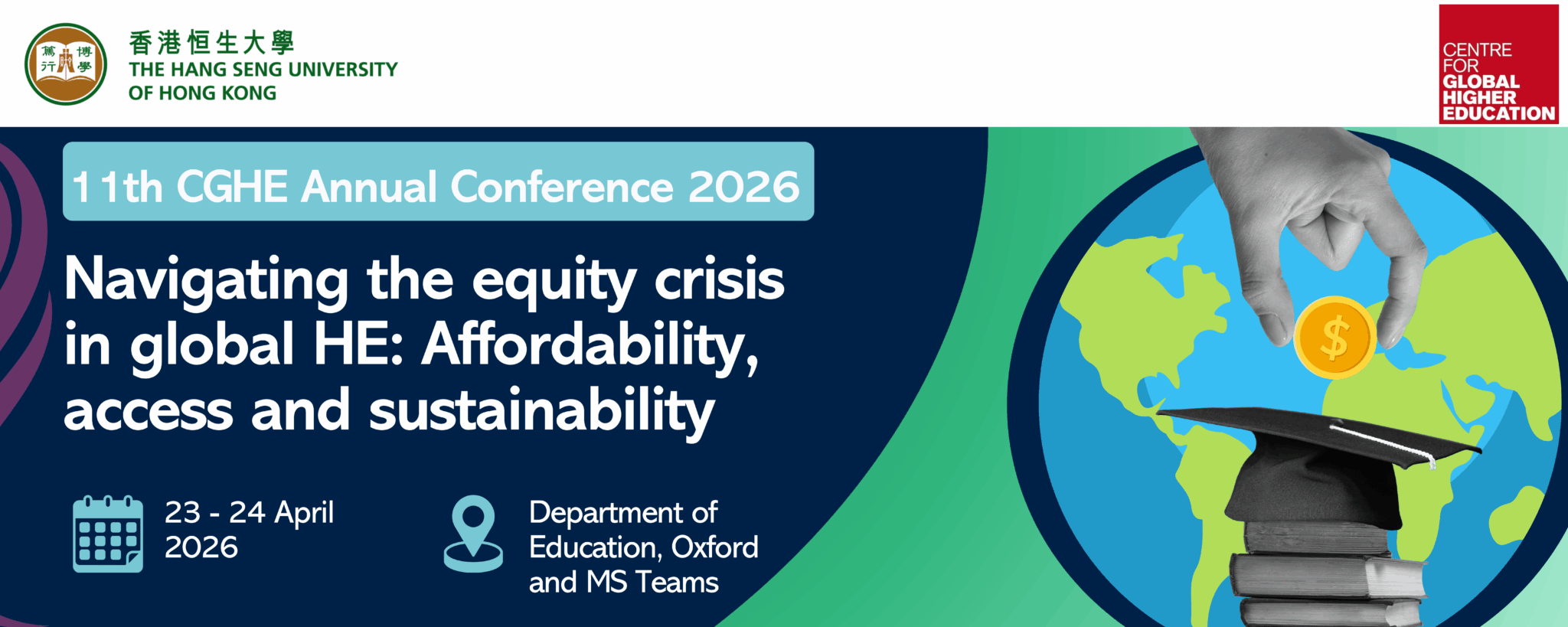 篤行 博學

香港恒生大學
THE HANG SENG UNIVERSITY OF HONG KONG

CENTRE FOR GLOBAL HIGHER EDUCATION

11th CGHE Annual Conference 2026

Navigating the equity crisis in global HE: Affordability, access and sustainability

23 - 24 April 2026

Department of Education, Oxford and MS Teams

$